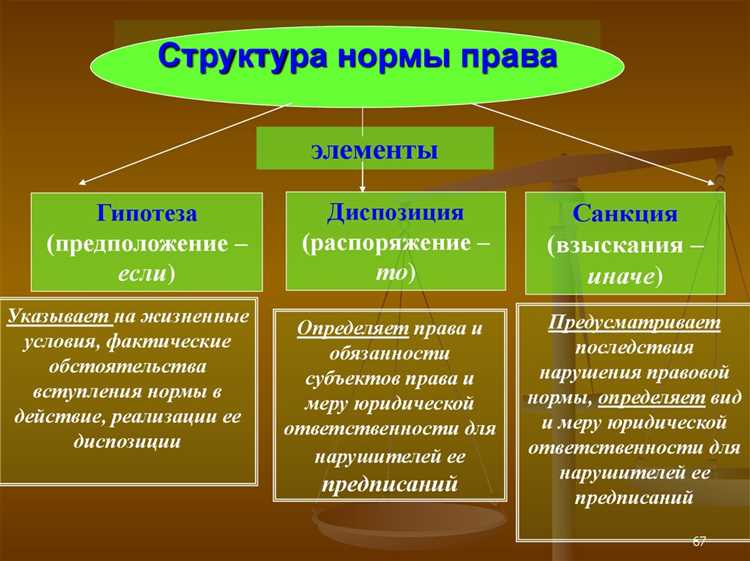 Структура нормы права

элементы

Гипотеза (предположение – если)

Диспозиция (распоряжение – то)

Санкция (взыскания – иначе)

Указывает на жизненные условия, фактические обстоятельства вступления нормы в действие, реализации ее диспозиции

Определяет права и обязанности субъектов права и меру юридической ответственности для нарушителей ее предписаний

Предусматривает последствия нарушения правовой нормы, определяет вид и меру юридической ответственности для нарушителей ее предписаний

67